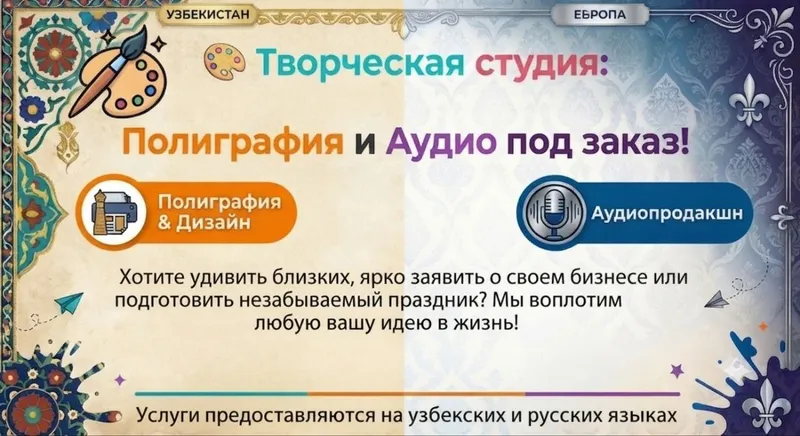 УЗБЕКИСТАН

ЕВРОПА

Творческая студия:

Полиграфия и Аудио под заказ!

Полиграфия & Дизайн

Аудиопродакшн

Хотите удивить близких, ярко заявить о своем бизнесе или подготовить незабываемый праздник? Мы воплотим любую вашу идею в жизнь!

Услуги предоставляются на узбекских и русских языках